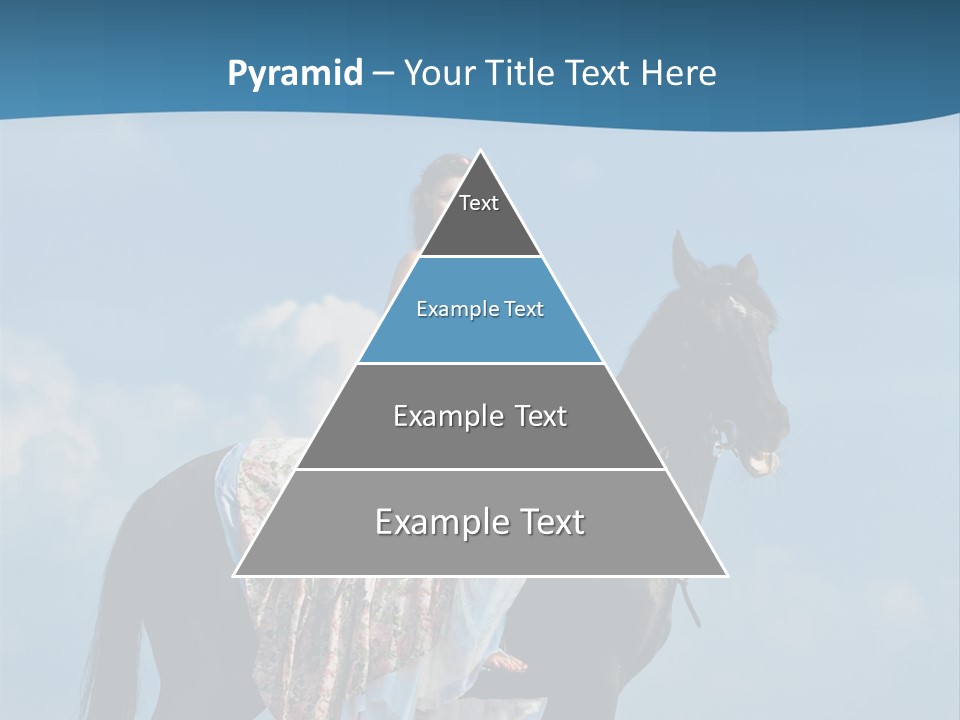 Pyramid – Your Title Text Here

Text

Example Text

Example Text

Example Text